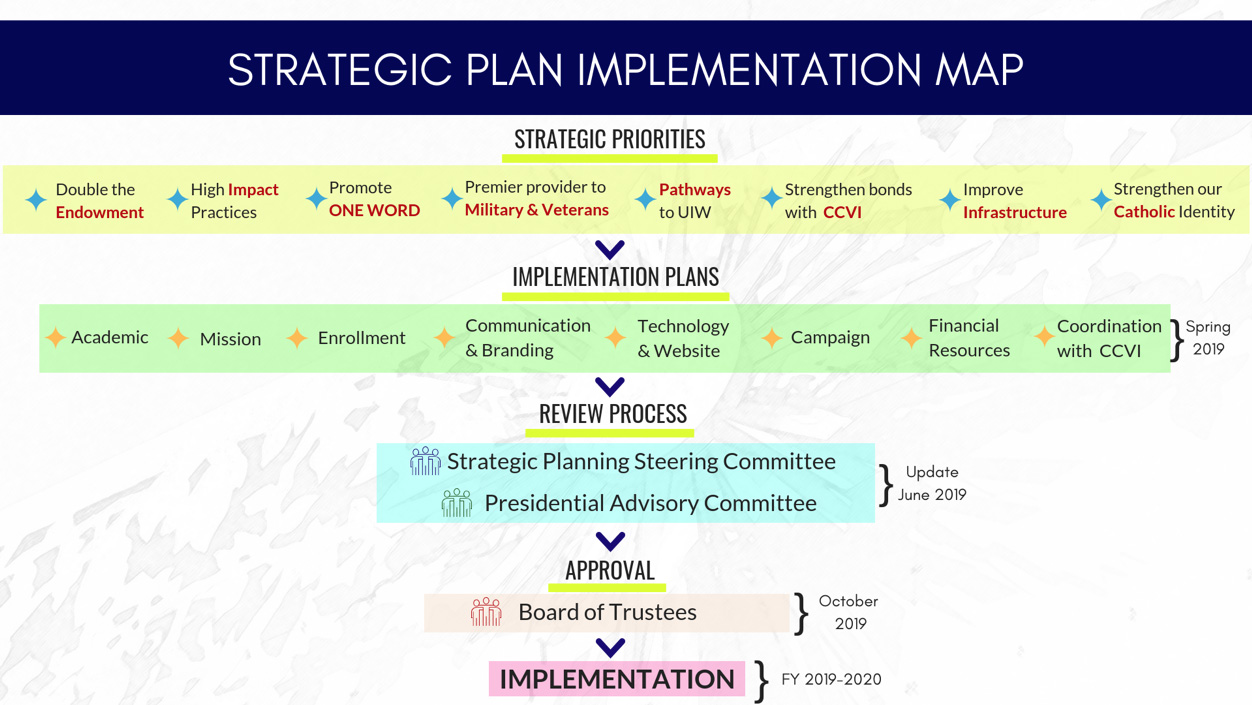 STRATEGIC PLAN IMPLEMENTATION MAP

STRATEGIC PRIORITIES

Double the Endowment
High Impact Practices
Promote ONE WORD
Premier provider to Military & Veterans
Pathways to UIW
Strengthen bonds with CCVI
Improve Infrastructure
Strengthen our Catholic Identity

IMPLEMENTATION PLANS

Academic
Mission
Enrollment
Communication & Branding
Technology & Website
Campaign
Financial Resources
Coordination with CCVI
} Spring 2019

REVIEW PROCESS

Strategic Planning Steering Committee
Presidential Advisory Committee
} Update June 2019

APPROVAL

Board of Trustees
} October 2019

IMPLEMENTATION
} FY 2019-2020